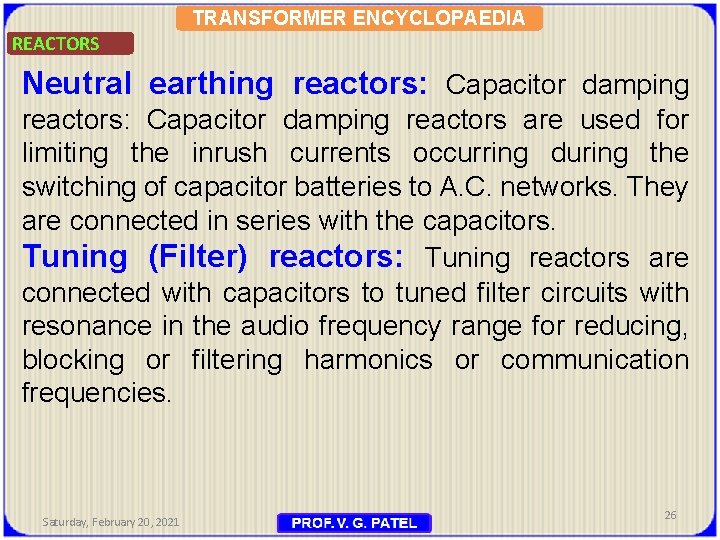 TRANSFORMER ENCYCLOPAEDIA

REACTORS

Neutral earthing reactors: Capacitor damping reactors: Capacitor damping reactors are used for limiting the inrush currents occurring during the switching of capacitor batteries to A.C. networks. They are connected in series with the capacitors.

Tuning (Filter) reactors: Tuning reactors are connected with capacitors to tuned filter circuits with resonance in the audio frequency range for reducing, blocking or filtering harmonics or communication frequencies.

Saturday, February 20, 2021

PROF. V. G. PATEL

26